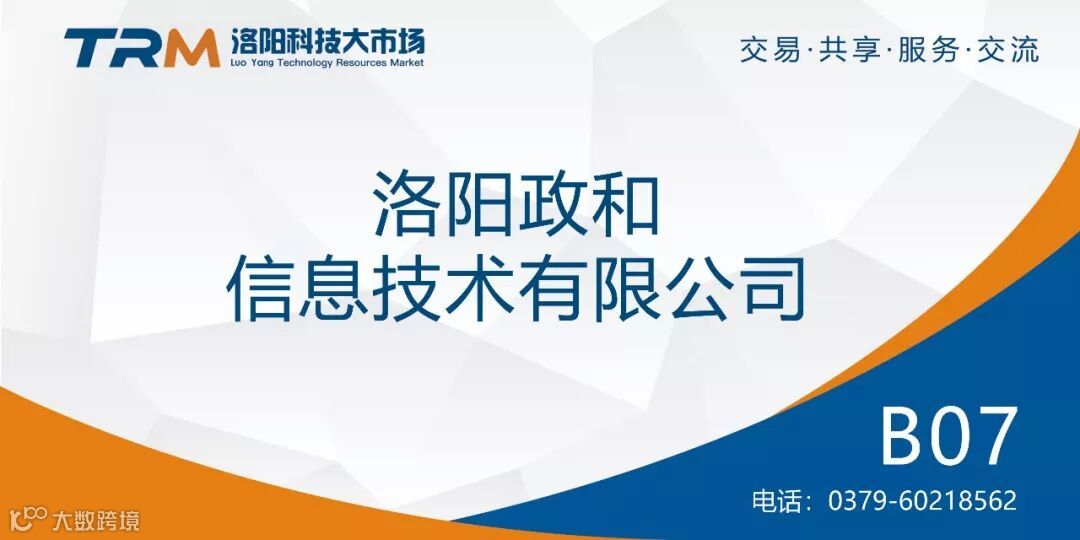 TRM 洛阳科技大市场
Luo Yang Technology Resources Market

交易·共享·服务·交流

洛阳政和
信息技术有限公司

B07

电话：0379-60218562

大数跨境